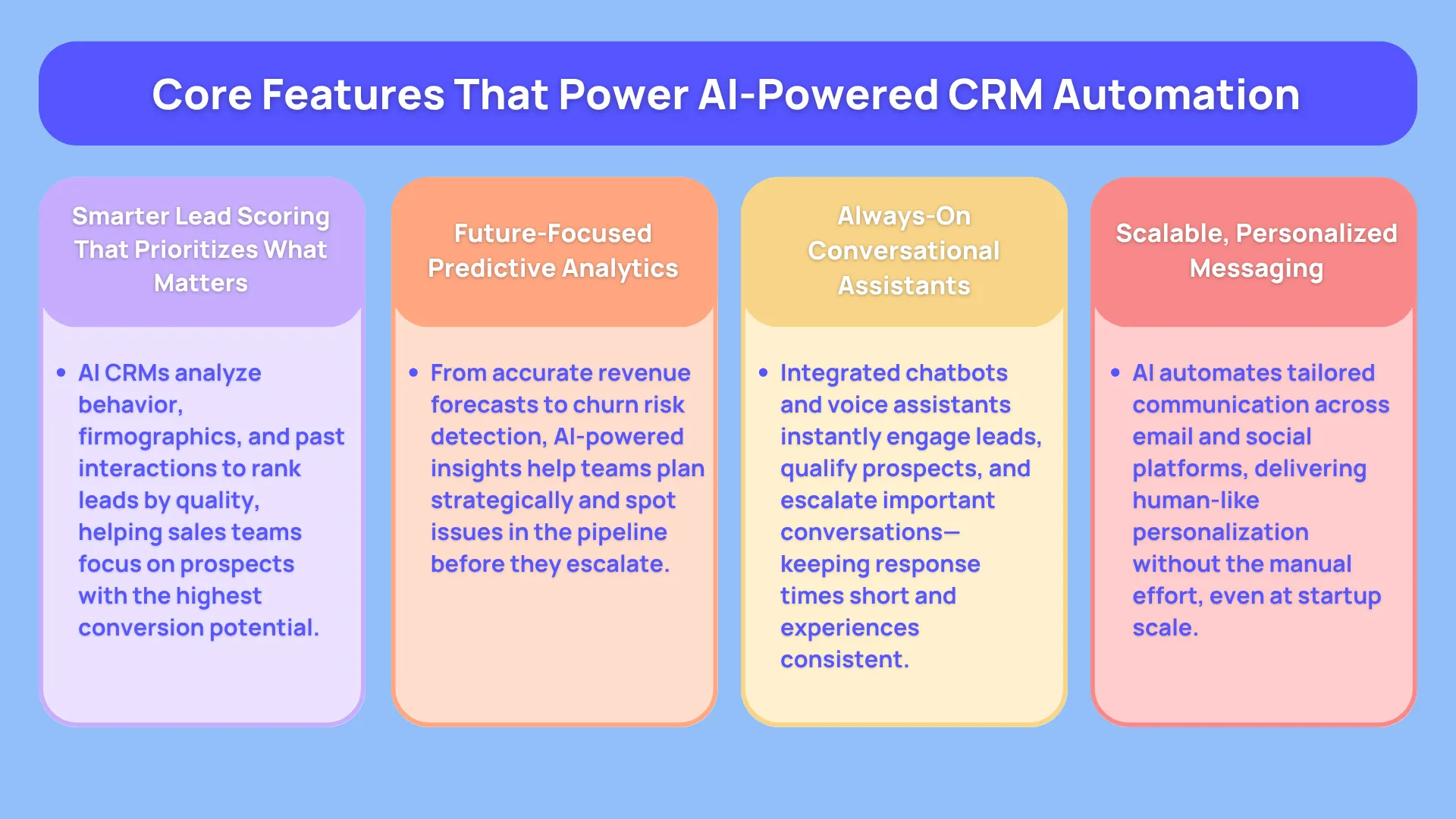 Core Features That Power AI-Powered CRM Automation

Smarter Lead Scoring That Prioritizes What Matters

• AI CRMs analyze behavior, firmographics, and past interactions to rank leads by quality, helping sales teams focus on prospects with the highest conversion potential.

Future-Focused Predictive Analytics

• From accurate revenue forecasts to churn risk detection, AI-powered insights help teams plan strategically and spot issues in the pipeline before they escalate.

Always-On Conversational Assistants

• Integrated chatbots and voice assistants instantly engage leads, qualify prospects, and escalate important conversations—keeping response times short and experiences consistent.

Scalable, Personalized Messaging

• AI automates tailored communication across email and social platforms, delivering human-like personalization without the manual effort, even at startup scale.